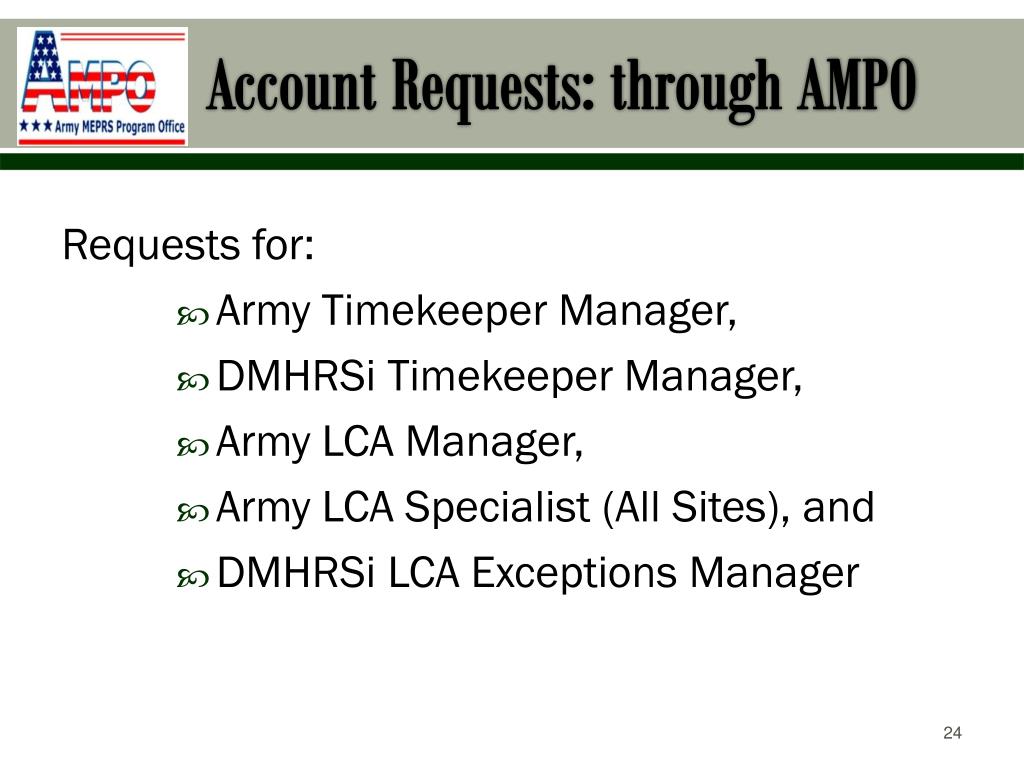 AMPO
★★★ Army MEPRS Program Office

Account Requests: through AMPO

Requests for:

Army Timekeeper Manager,

DMHRSi Timekeeper Manager,

Army LCA Manager,

Army LCA Specialist (All Sites), and

DMHRSi LCA Exceptions Manager

24